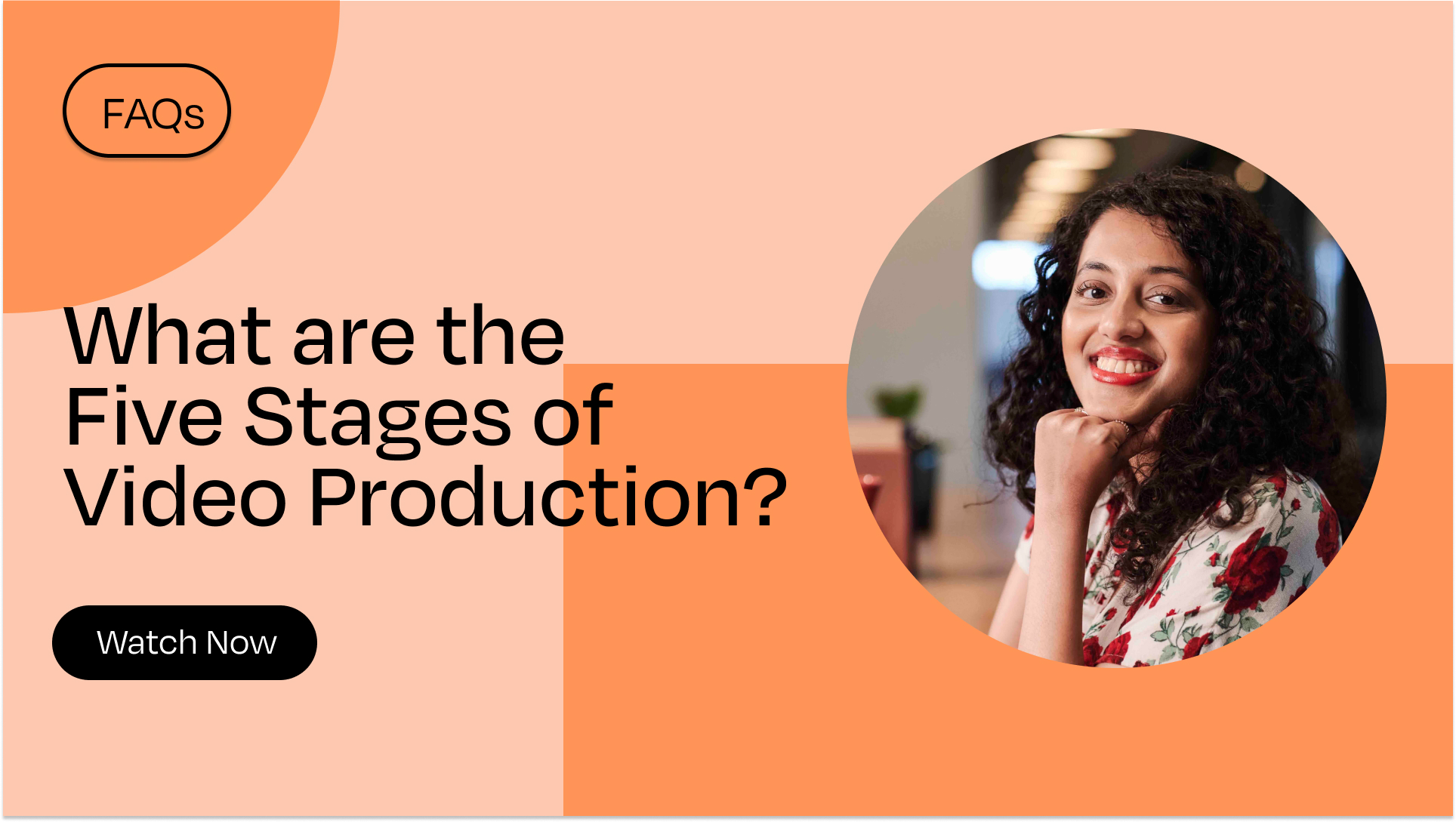 FAQs

What are the Five Stages of Video Production?

Watch Now